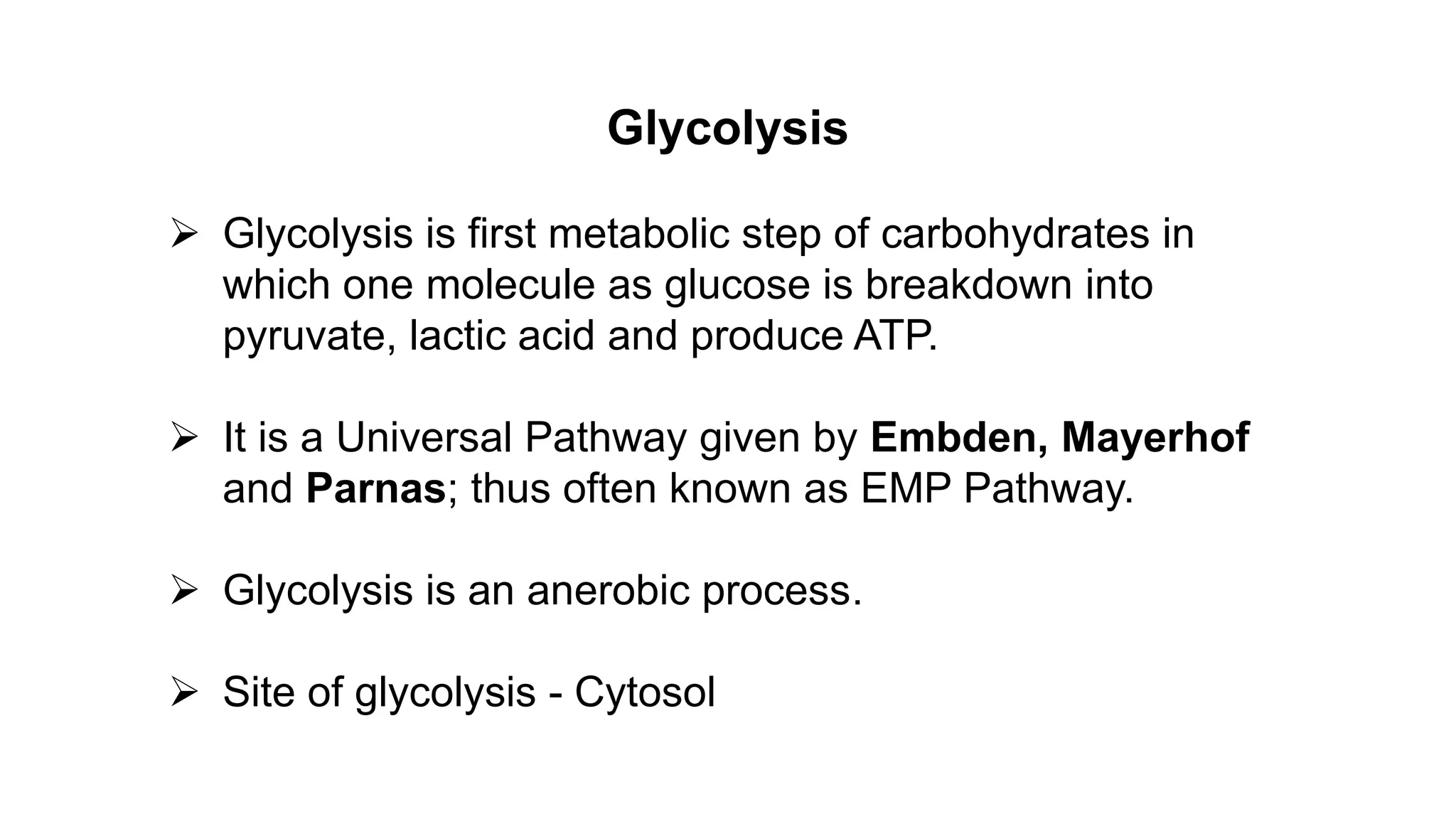 Glycolysis

➢ Glycolysis is first metabolic step of carbohydrates in which one molecule as glucose is breakdown into pyruvate, lactic acid and produce ATP.

➢ It is a Universal Pathway given by Embden, Mayerhof and Parnas; thus often known as EMP Pathway.

➢ Glycolysis is an anerobic process.

➢ Site of glycolysis - Cytosol